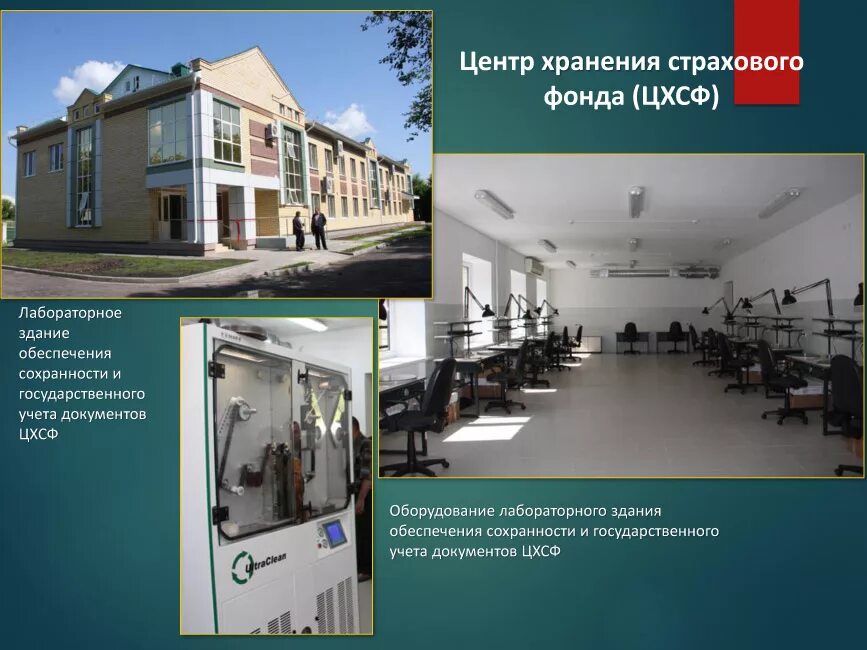 Центр хранения страхового фонда (ЦХСФ)

Лабораторное здание обеспечения сохранности и государственного учета документов ЦХСФ

UltraClean

Оборудование лабораторного здания обеспечения сохранности и государственного учета документов ЦХСФ